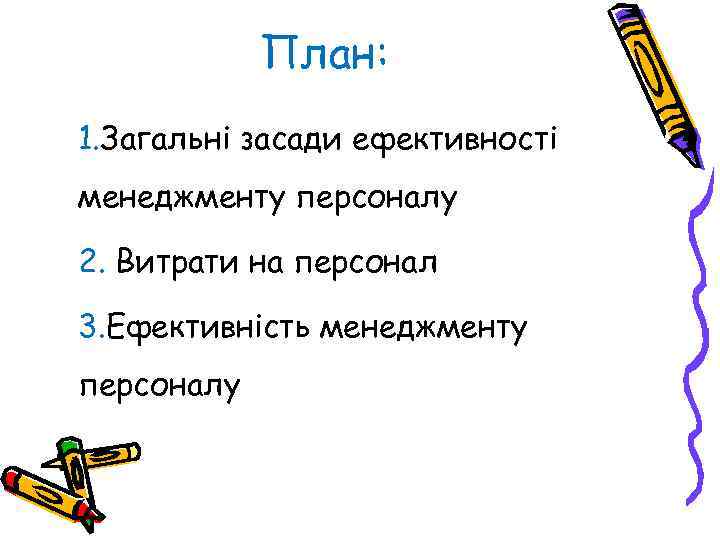 План:

1.Загальні засади ефективності менеджменту персоналу

2. Витрати на персонал

3.Ефективність менеджменту персоналу